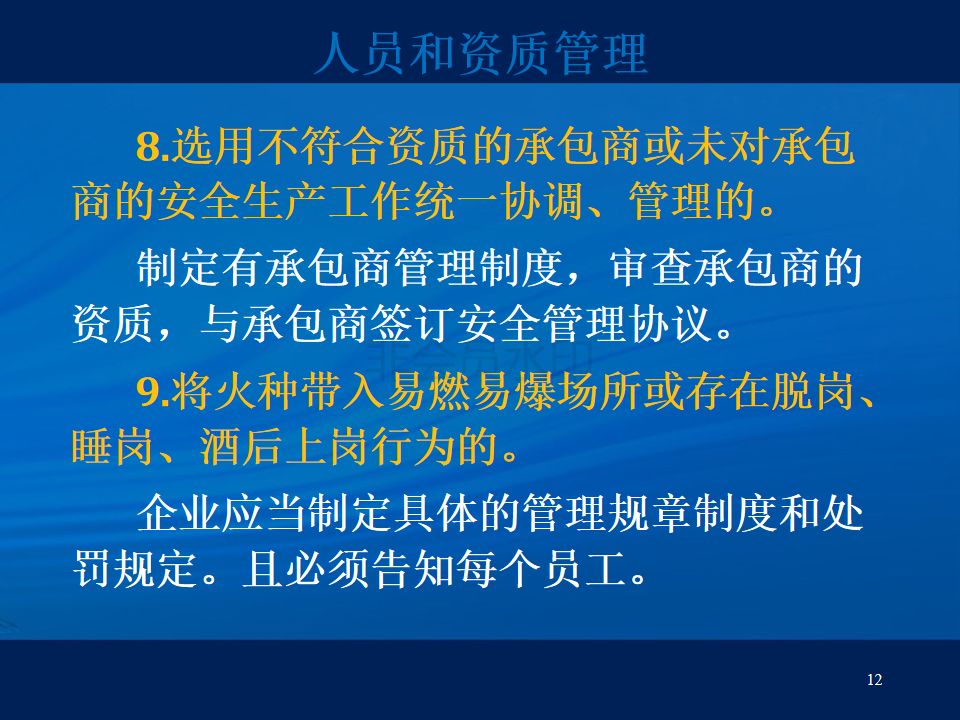 人员和资质管理

8.选用不符合资质的承包商或未对承包商的安全生产工作统一协调、管理的。

制定有承包商管理制度，审查承包商的资质，与承包商签订安全管理协议。

9.将火种带入易燃易爆场所或存在脱岗、睡岗、酒后上岗行为的。

企业应当制定具体的管理规章制度和处罚规定。且必须告知每个员工。

12